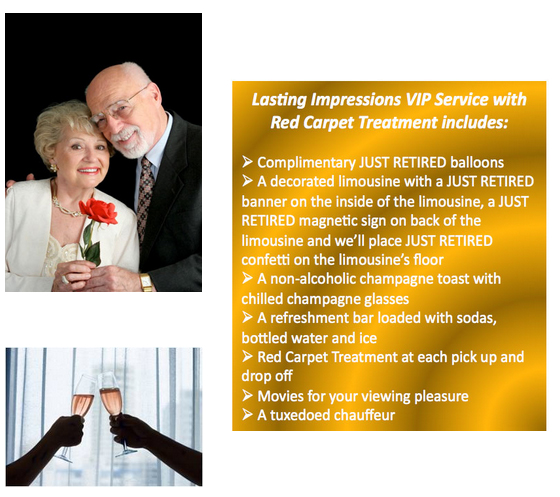 Lasting Impressions VIP Service with Red Carpet Treatment includes:

➢ Complimentary JUST RETIRED balloons
➢ A decorated limousine with a JUST RETIRED banner on the inside of the limousine, a JUST RETIRED magnetic sign on back of the limousine and we'll place JUST RETIRED confetti on the limousine's floor
➢ A non-alcoholic champagne toast with chilled champagne glasses
➢ A refreshment bar loaded with sodas, bottled water and ice
➢ Red Carpet Treatment at each pick up and drop off
➢ Movies for your viewing pleasure
➢ A tuxedoed chauffeur